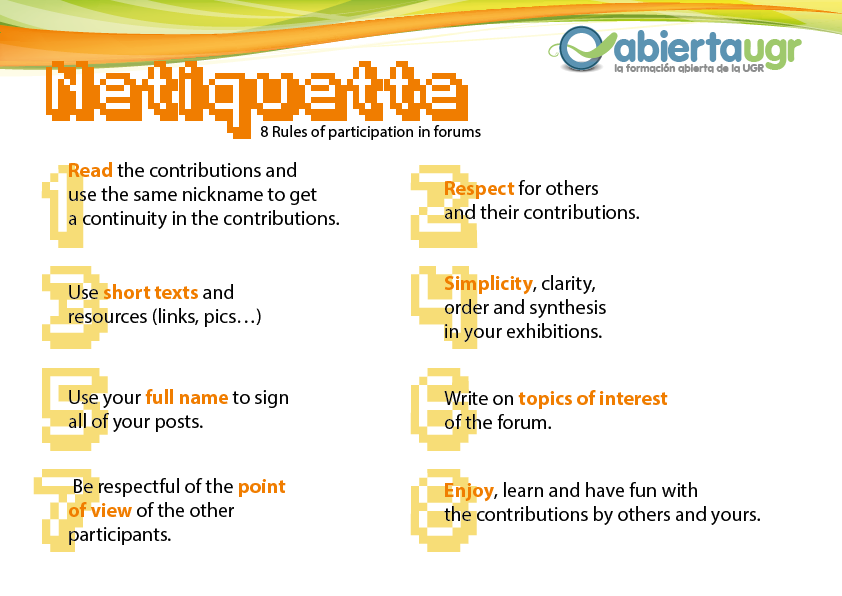 abiertaugr
la formación abierta de la UGR

Netiquette
8 Rules of participation in forums

1 Read the contributions and use the same nickname to get a continuity in the contributions.

2 Respect for others and their contributions.

3 Use short texts and resources (links, pics…)

4 Simplicity, clarity, order and synthesis in your exhibitions.

5 Use your full name to sign all of your posts.

6 Write on topics of interest of the forum.

7 Be respectful of the point of view of the other participants.

8 Enjoy, learn and have fun with the contributions by others and yours.